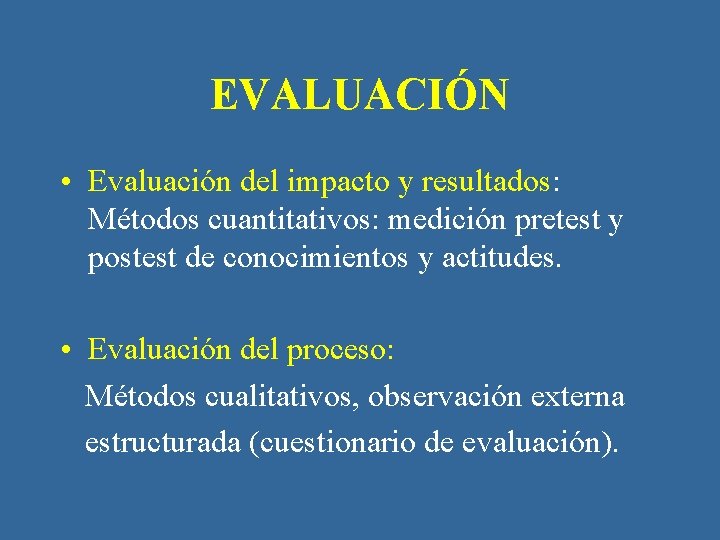 EVALUACIÓN

• Evaluación del impacto y resultados: Métodos cuantitativos: medición pretest y postest de conocimientos y actitudes.

• Evaluación del proceso:
Métodos cualitativos, observación externa estructurada (cuestionario de evaluación).